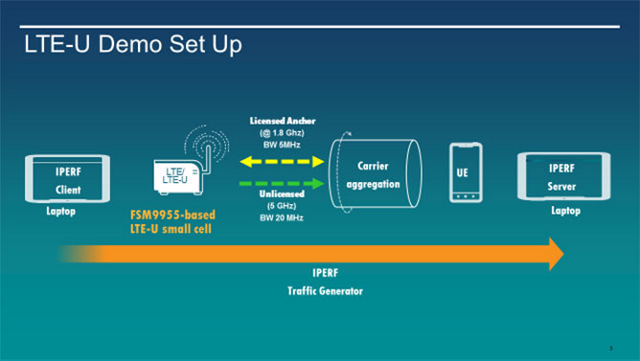 LTE-U Demo Set Up

IPERF
Client
Laptop

LTE/
LTE-U

FSM9955-based
LTE-U small cell

Licensed Anchor
(@ 1.8 Ghz)
BW 5MHz

Unlicensed
(5 GHz)
BW 20 MHz

Carrier
aggregation

UE

IPERF
Server
Laptop

IPERF
Traffic Generator

3